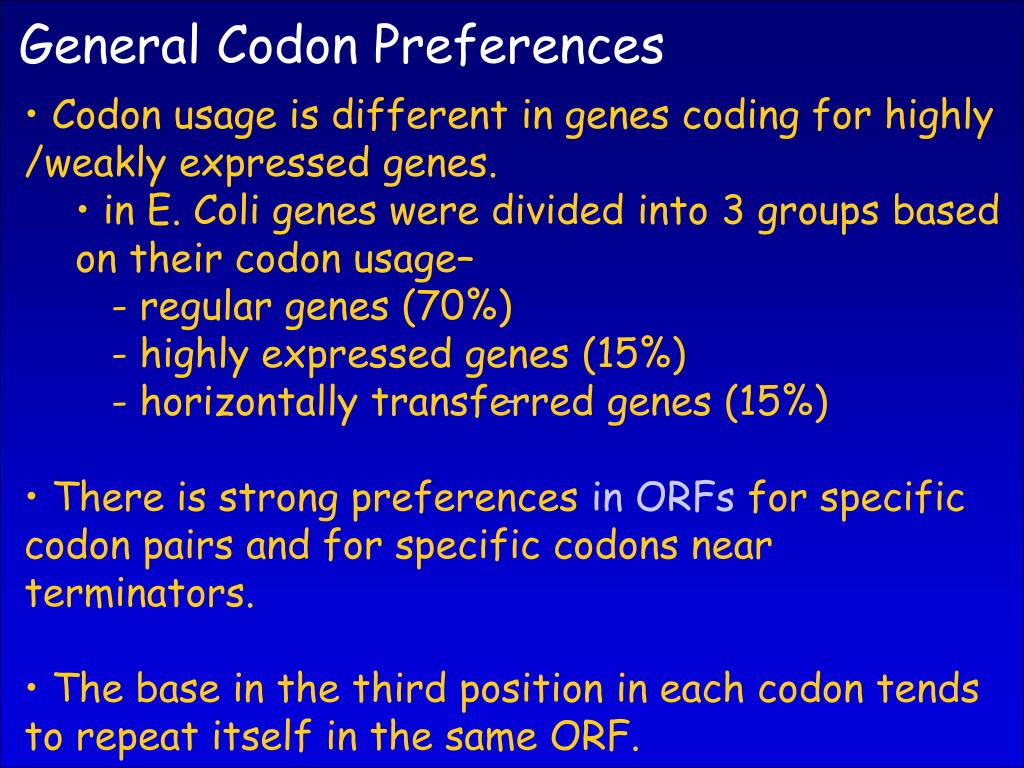 General Codon Preferences

• Codon usage is different in genes coding for highly /weakly expressed genes.

• in E. Coli genes were divided into 3 groups based on their codon usage–
- regular genes (70%)
- highly expressed genes (15%)
- horizontally transferred genes (15%)

• There is strong preferences in ORFs for specific codon pairs and for specific codons near terminators.

• The base in the third position in each codon tends to repeat itself in the same ORF.